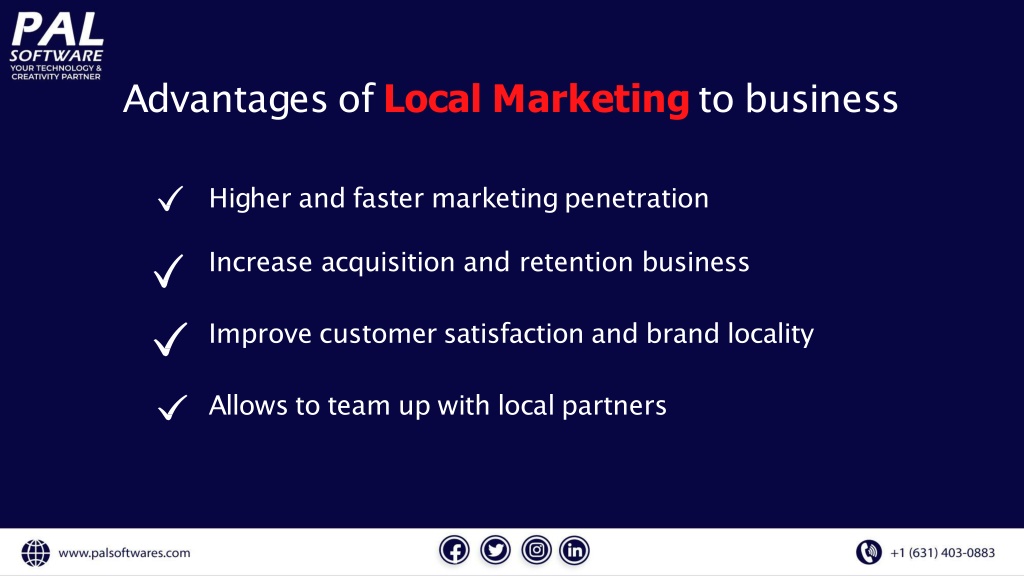 PAL SOFTWARE
YOUR TECHNOLOGY & CREATIVITY PARTNER

Advantages of Local Marketing to business

✓ Higher and faster marketing penetration

✓ Increase acquisition and retention business

✓ Improve customer satisfaction and brand locality

✓ Allows to team up with local partners

www.palsoftwares.com

+1 (631) 403-0883